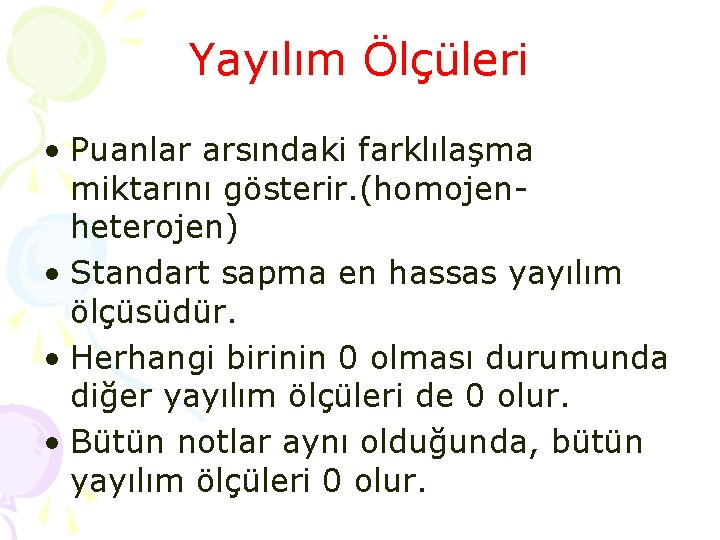 Yayılım Ölçüleri

• Puanlar arsındaki farklılaşma miktarını gösterir.(homojen-heterojen)
• Standart sapma en hassas yayılım ölçüsüdür.
• Herhangi birinin 0 olması durumunda diğer yayılım ölçüleri de 0 olur.
• Bütün notlar aynı olduğunda, bütün yayılım ölçüleri 0 olur.